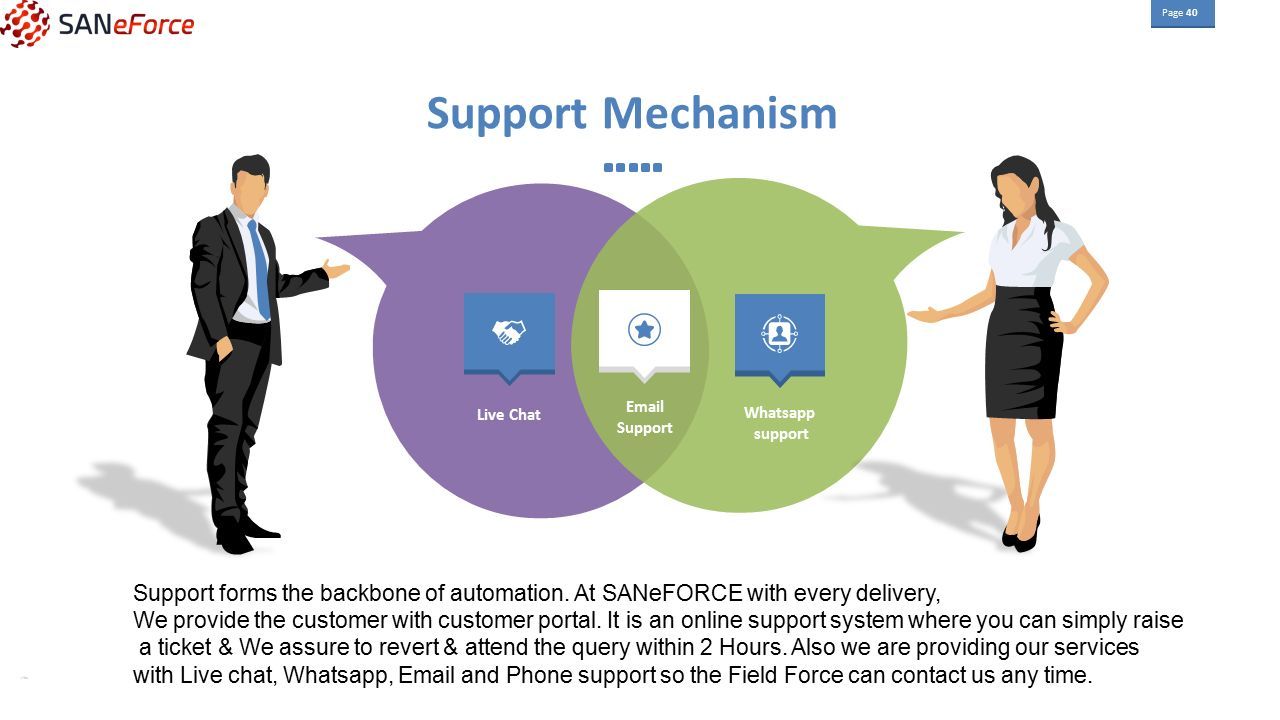 SANeForce

Page 40

Support Mechanism

Live Chat

Email Support

Whatsapp support

Support forms the backbone of automation. At SANeFORCE with every delivery,
We provide the customer with customer portal. It is an online support system where you can simply raise a ticket & We assure to revert & attend the query within 2 Hours. Also we are providing our services with Live chat, Whatsapp, Email and Phone support so the Field Force can contact us any time.